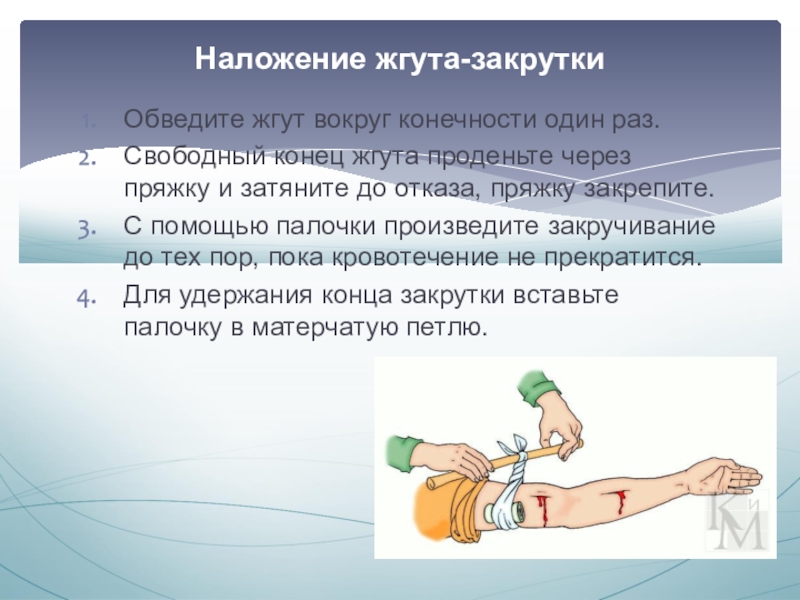 Наложение жгута-закрутки

1. Обведите жгут вокруг конечности один раз.
2. Свободный конец жгута проденьте через пряжку и затяните до отказа, пряжку закрепите.
3. С помощью палочки произведите закручивание до тех пор, пока кровотечение не прекратится.
4. Для удержания конца закрутки вставьте палочку в матерчатую петлю.

КиМ